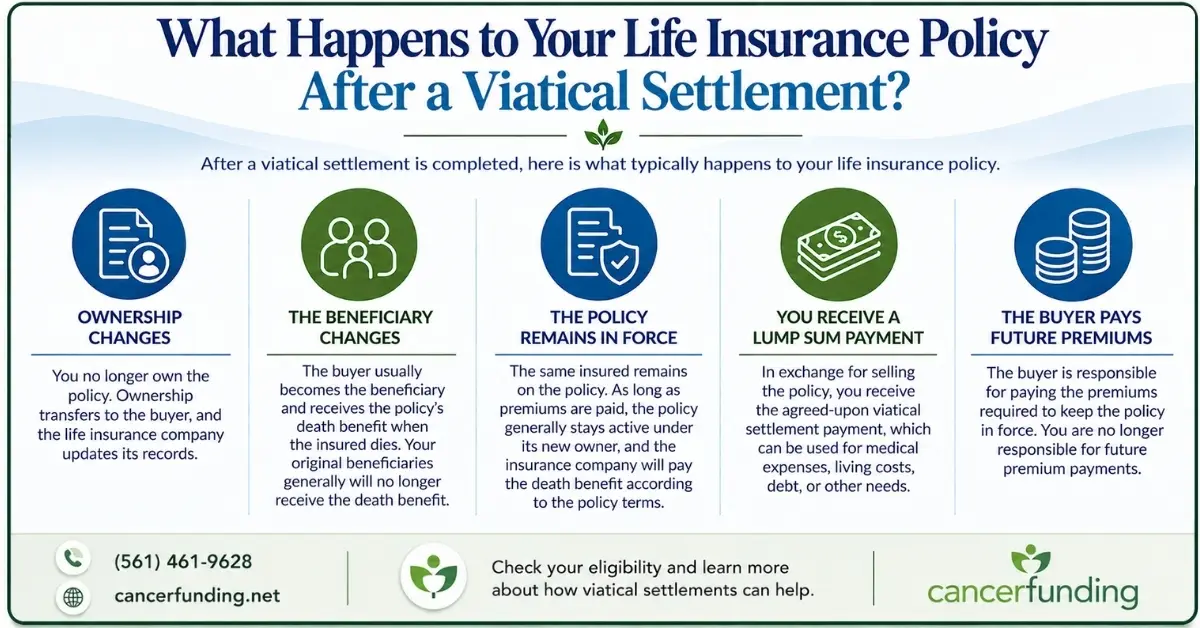 What Happens to Your Life Insurance Policy After a Viatical Settlement?

After a viatical settlement is completed, here is what typically happens to your life insurance policy.

OWNERSHIP CHANGES

You no longer own the policy. Ownership transfers to the buyer, and the life insurance company updates its records.

THE BENEFICIARY CHANGES

The buyer usually becomes the beneficiary and receives the policy's death benefit when the insured dies. Your original beneficiaries generally will no longer receive the death benefit.

THE POLICY REMAINS IN FORCE

The same insured remains on the policy. As long as premiums are paid, the policy generally stays active under its new owner, and the insurance company will pay the death benefit according to the policy terms.

YOU RECEIVE A LUMP SUM PAYMENT

In exchange for selling the policy, you receive the agreed-upon viatical settlement payment, which can be used for medical expenses, living costs, debt, or other needs.

THE BUYER PAYS FUTURE PREMIUMS

The buyer is responsible for paying the premiums required to keep the policy in force. You are no longer responsible for future premium payments.

(561) 461-9628

cancerfunding.net

Check your eligibility and learn more about how viatical settlements can help.

cancerfunding